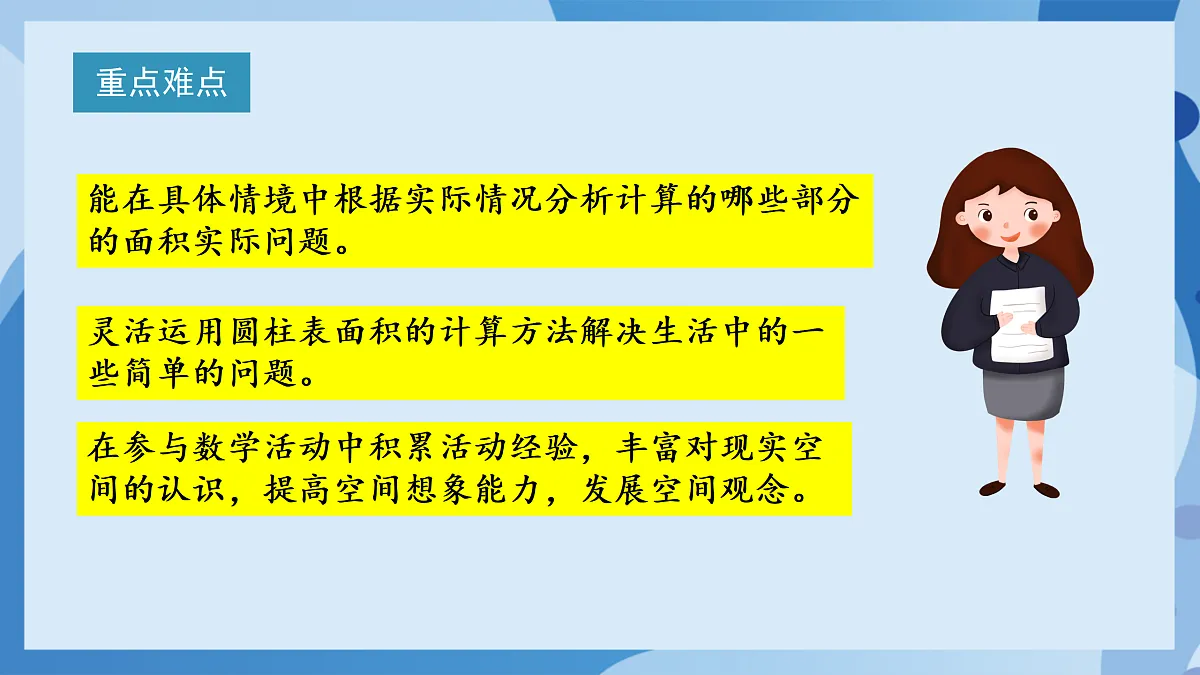 重点难点

能在具体情境中根据实际情况分析计算的哪些部分的面积实际问题。

灵活运用圆柱表面积的计算方法解决生活中的一些简单的问题。

在参与数学活动中积累活动经验，丰富对现实空间的认识，提高空间想象能力，发展空间观念。